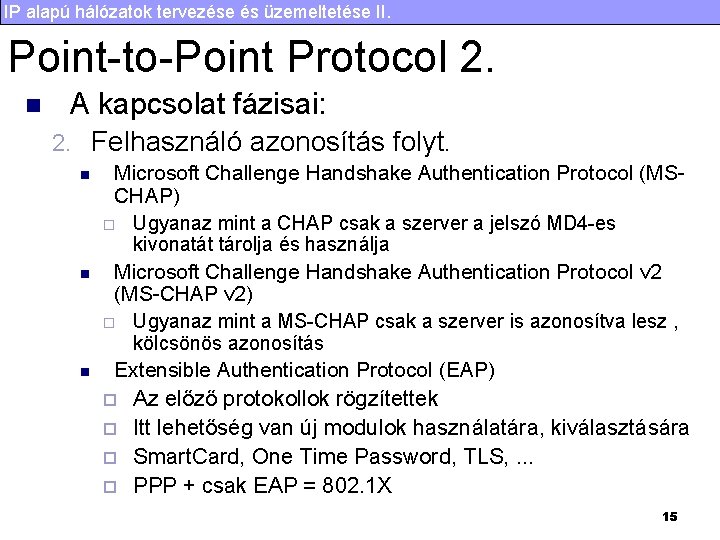 IP alapú hálózatok tervezése és üzemeltetése II.

Point-to-Point Protocol 2.

A kapcsolat fázisai:

2. Felhasználó azonosítás folyt.

Microsoft Challenge Handshake Authentication Protocol (MS-CHAP)

Ugyanaz mint a CHAP csak a szerver a jelszó MD4-es kivonatát tárolja és használja

Microsoft Challenge Handshake Authentication Protocol v2 (MS-CHAP v2)

Ugyanaz mint a MS-CHAP csak a szerver is azonosítva lesz , kölcsönös azonosítás

Extensible Authentication Protocol (EAP)

Az előző protokollok rögzítettek

Itt lehetőség van új modulok használatára, kiválasztására

SmartCard, One Time Password, TLS, ...

PPP + csak EAP = 802.1X

15